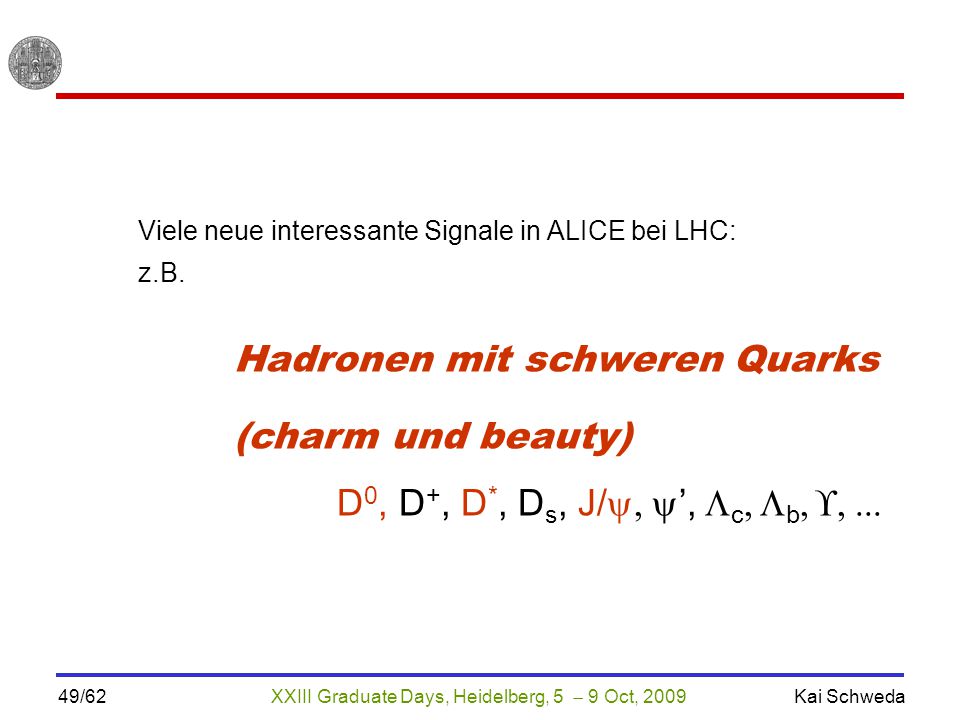 Viele neue interessante Signale in ALICE bei LHC:

z.B.

Hadronen mit schweren Quarks

(charm und beauty)

$D^0$, $D^+$, $D^*$, $D_s$, $J/\psi$, $\psi'$, $\Lambda_c$, $\Lambda_b$, $\Upsilon$, ...

49/62 XXIII Graduate Days, Heidelberg, 5 – 9 Oct, 2009 Kai Schweda